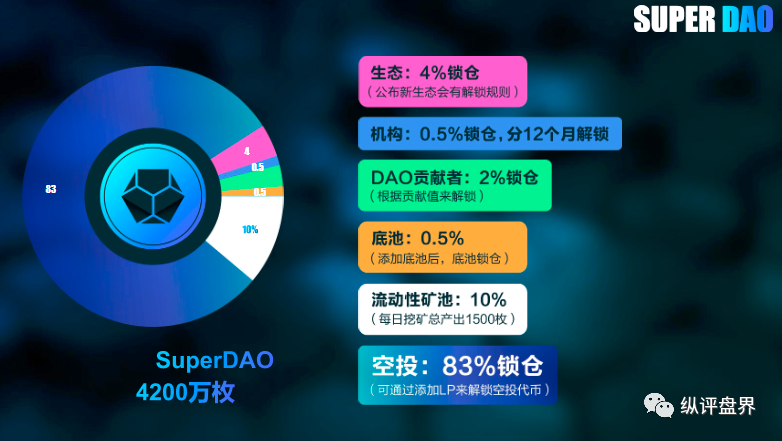 SUPER DAO

83
4
0.5
0.5
10%

SuperDAO
4200万枚

生态：4%锁仓
（公布新生态会有解锁规则）

机构：0.5%锁仓，分12个月解锁

DAO贡献者：2%锁仓
（根据贡献值来解锁）

底池：0.5%
（添加底池后，底池锁仓）

流动性矿池：10%
（每日挖矿总产出1500枚）

空投：83%锁仓
（可通过添加LP来解锁空投代币）

纵评盘界